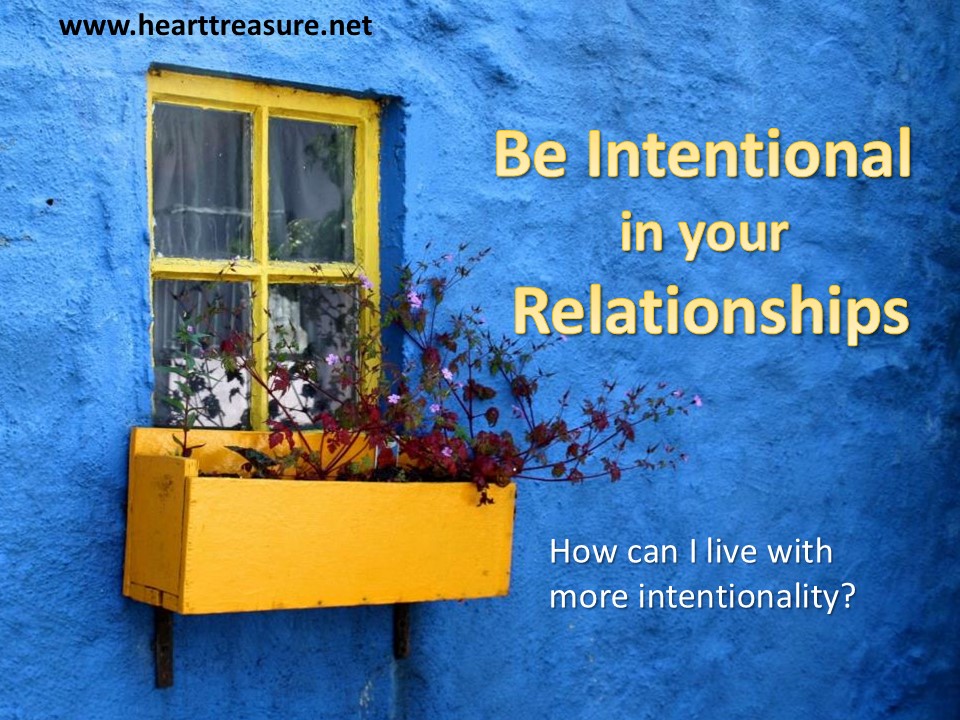 www.hearttreasure.net

Be Intentional
in your
Relationships

How can I live with more intentionality?